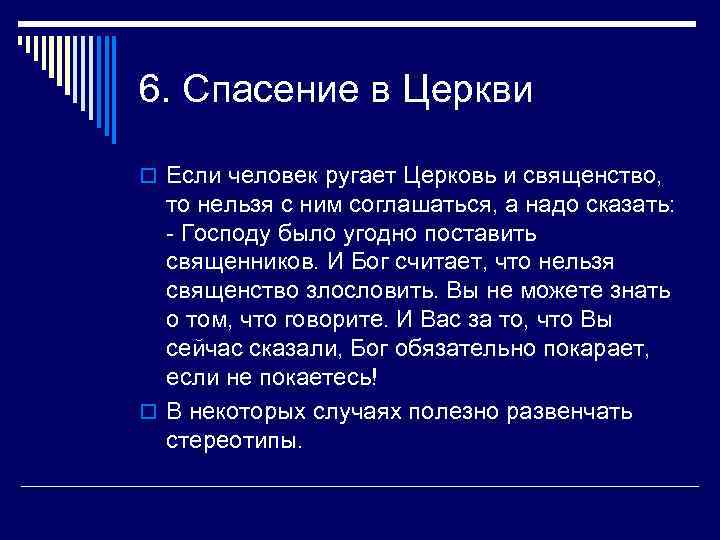 6. Спасение в Церкви

Если человек ругает Церковь и священство, то нельзя с ним соглашаться, а надо сказать: - Господу было угодно поставить священников. И Бог считает, что нельзя священство злословить. Вы не можете знать о том, что говорите. И Вас за то, что Вы сейчас сказали, Бог обязательно покарает, если не покаетесь!

В некоторых случаях полезно развенчать стереотипы.